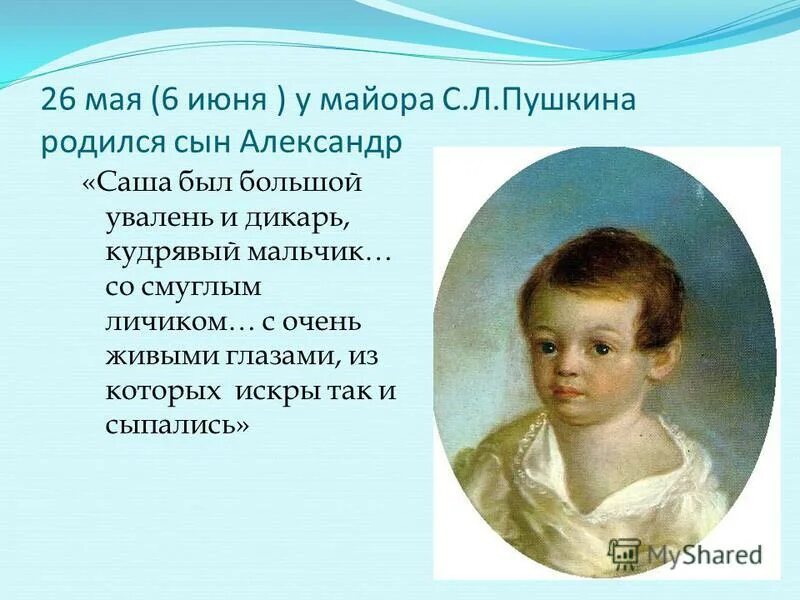 26 мая (6 июня ) у майора С.Л.Пушкина родился сын Александр

«Саша был большой увалень и дикарь, кудрявый мальчик… со смуглым личиком… с очень живыми глазами, из которых искры так и сыпались»

MyShared